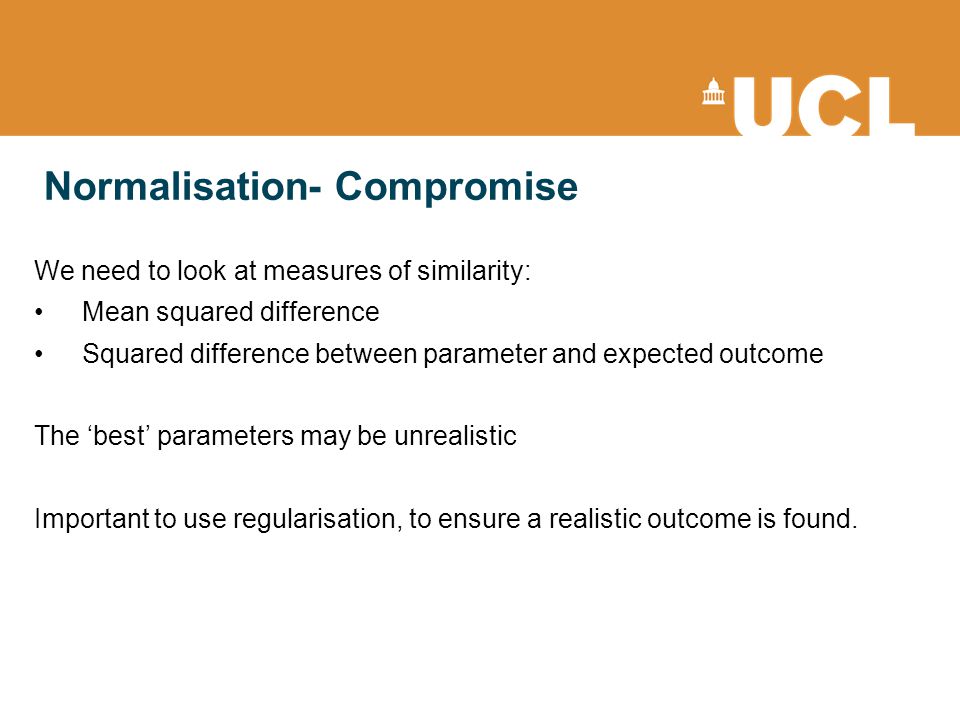 UCL

Normalisation- Compromise

We need to look at measures of similarity:
•	Mean squared difference
•	Squared difference between parameter and expected outcome

The ‘best’ parameters may be unrealistic

Important to use regularisation, to ensure a realistic outcome is found.